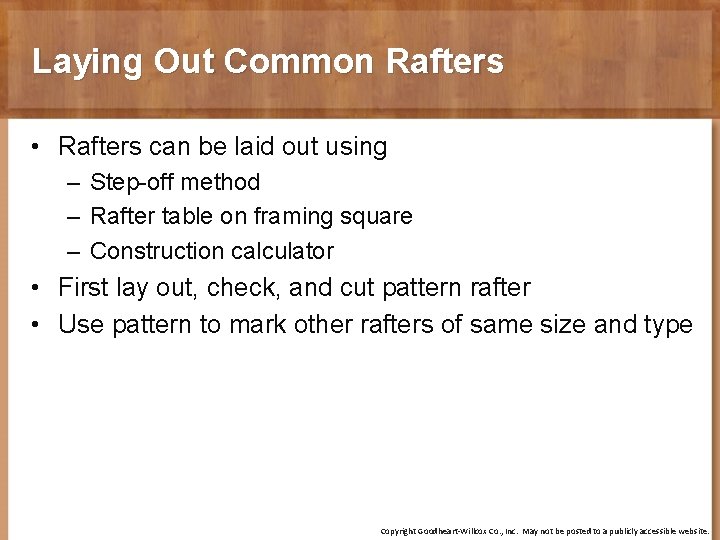 Laying Out Common Rafters

• Rafters can be laid out using
– Step-off method
– Rafter table on framing square
– Construction calculator
• First lay out, check, and cut pattern rafter
• Use pattern to mark other rafters of same size and type

Copyright Goodheart-Willcox Co., Inc. May not be posted to a publicly accessible website.